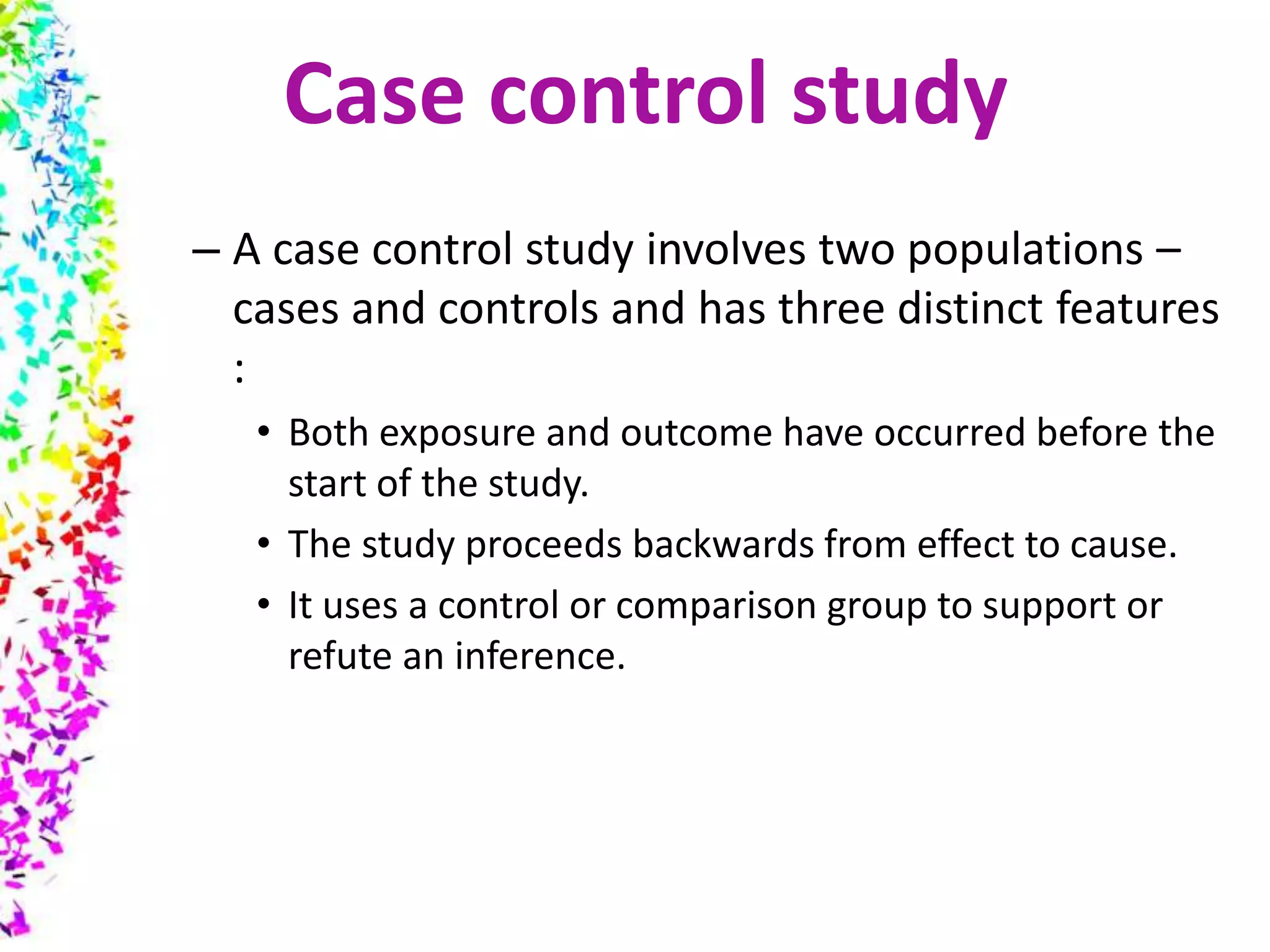 Case control study

– A case control study involves two populations – cases and controls and has three distinct features :

• Both exposure and outcome have occurred before the start of the study.

• The study proceeds backwards from effect to cause.

• It uses a control or comparison group to support or refute an inference.